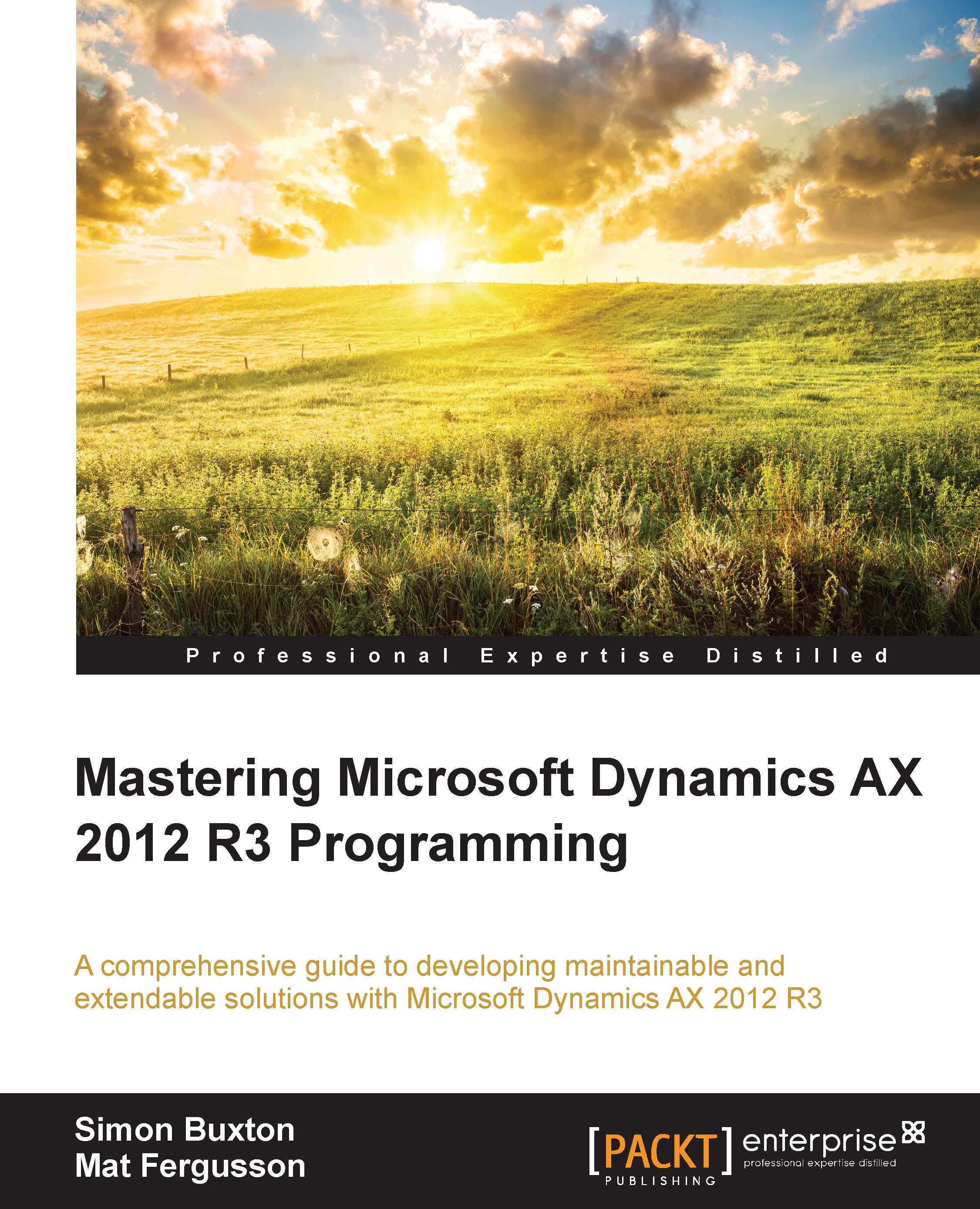 Professional Expertise Distilled

Mastering Microsoft Dynamics AX 2012 R3 Programming

A comprehensive guide to developing maintainable and extendable solutions with Microsoft Dynamics AX 2012 R3

Simon Buxton
Mat Fergusson

[PACKT] PUBLISHING enterprise
professional expertise distilled